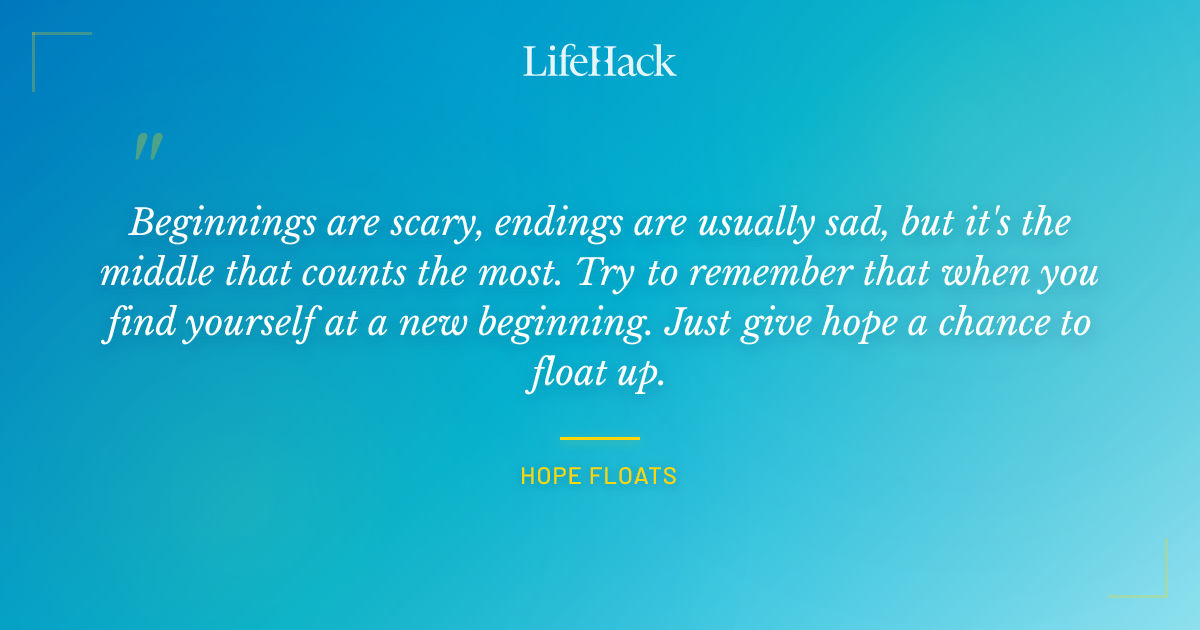 LifeHack

"

Beginnings are scary, endings are usually sad, but it's the middle that counts the most. Try to remember that when you find yourself at a new beginning. Just give hope a chance to float up.

HOPE FLOATS